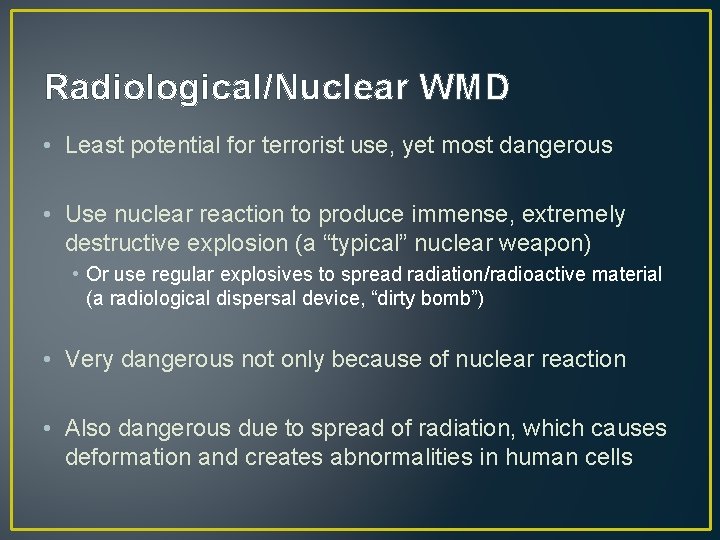 Radiological/Nuclear WMD

• Least potential for terrorist use, yet most dangerous

• Use nuclear reaction to produce immense, extremely destructive explosion (a “typical” nuclear weapon)
  • Or use regular explosives to spread radiation/radioactive material (a radiological dispersal device, “dirty bomb”)

• Very dangerous not only because of nuclear reaction

• Also dangerous due to spread of radiation, which causes deformation and creates abnormalities in human cells